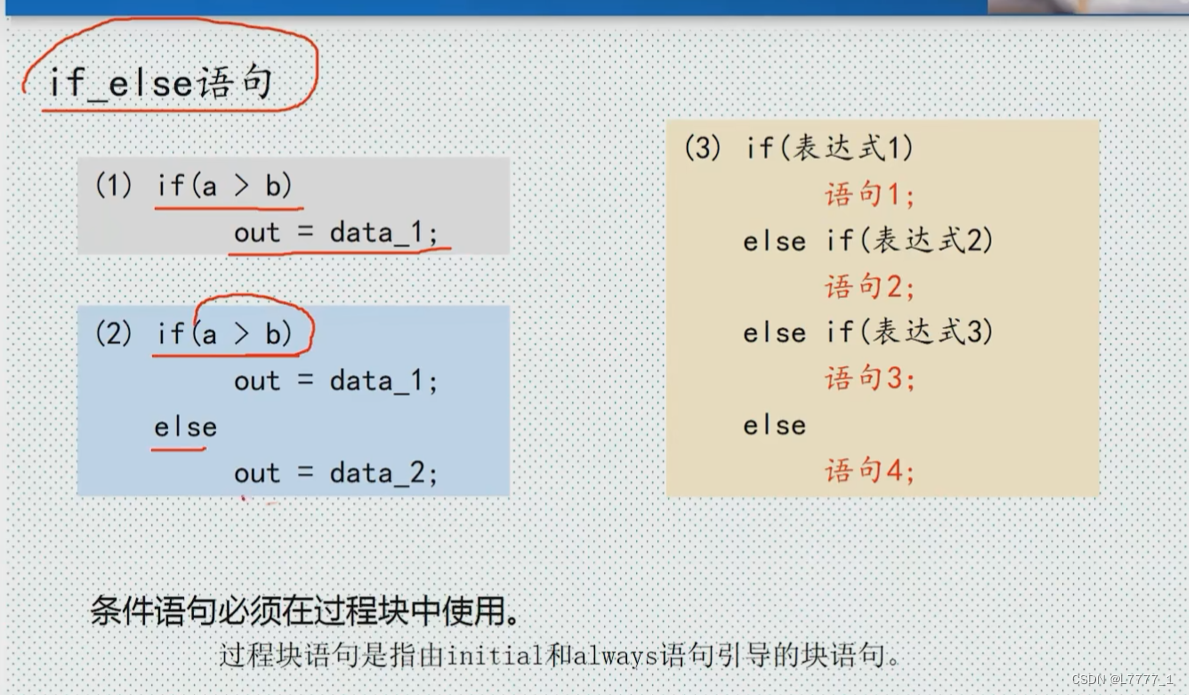 if_else语句

(1) if(a > b)
out = data_1;

(2) if(a > b)
out = data_1;
else
out = data_2;

(3) if(表达式1)
语句1;
else if(表达式2)
语句2;
else if(表达式3)
语句3;
else
语句4;

条件语句必须在过程块中使用。

过程块语句是指由initial和always语句引导的块语句。

CSDN @L7777_1